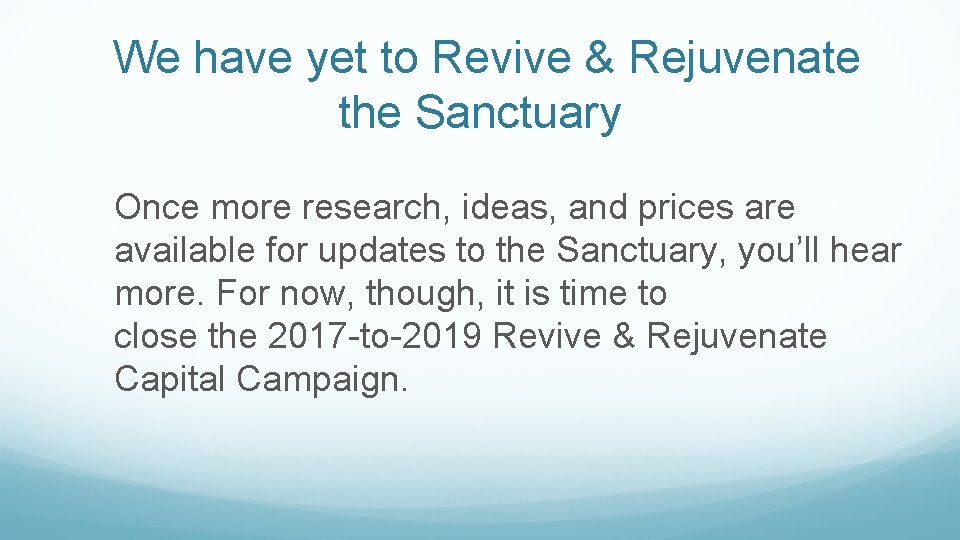 We have yet to Revive & Rejuvenate the Sanctuary

Once more research, ideas, and prices are available for updates to the Sanctuary, you'll hear more. For now, though, it is time to close the 2017-to-2019 Revive & Rejuvenate Capital Campaign.